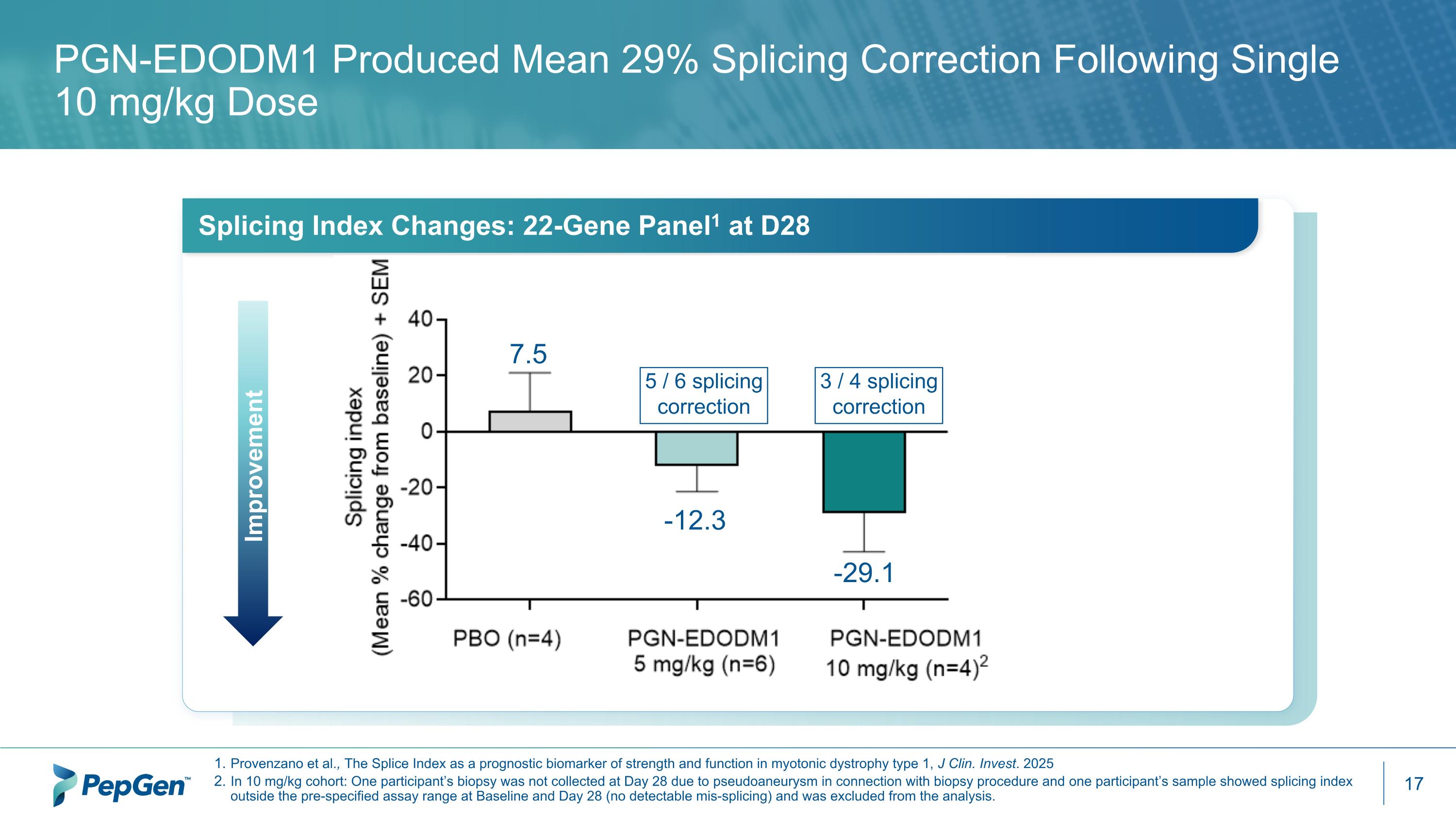 PGN-EDODM1 Produced Mean 29% Splicing Correction Following Single 10 mg/kg Dose

Splicing Index Changes: 22-Gene Panel$^1$ at D28

Improvement

Splicing index (Mean % change from baseline) + SEM

40
20
0
-20
-40
-60

7.5

5 / 6 splicing correction

3 / 4 splicing correction

-12.3

-29.1

PBO (n=4)

PGN-EDODM1 5 mg/kg (n=6)

PGN-EDODM1 10 mg/kg (n=4)$^2$

PepGen™

1. Provenzano et al., The Splice Index as a prognostic biomarker of strength and function in myotonic dystrophy type 1, J Clin. Invest. 2025
2. In 10 mg/kg cohort: One participant's biopsy was not collected at Day 28 due to pseudoaneurysm in connection with biopsy procedure and one participant's sample showed splicing index outside the pre-specified assay range at Baseline and Day 28 (no detectable mis-splicing) and was excluded from the analysis.

17